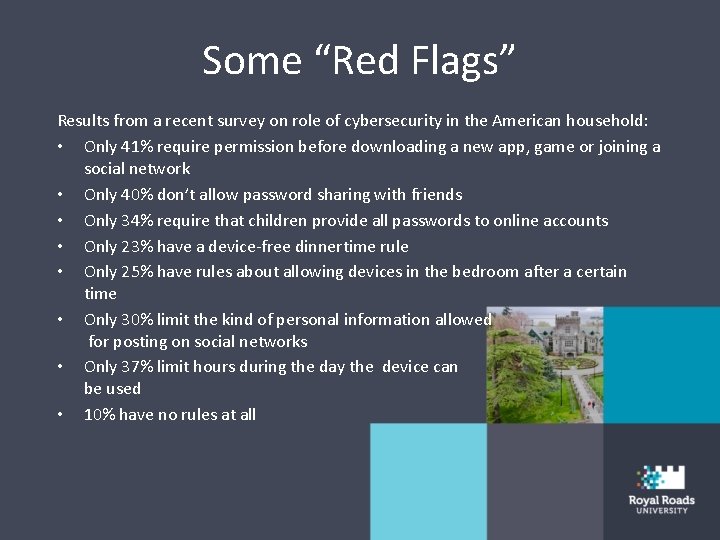 Some “Red Flags”

Results from a recent survey on role of cybersecurity in the American household:

• Only 41% require permission before downloading a new app, game or joining a social network
• Only 40% don’t allow password sharing with friends
• Only 34% require that children provide all passwords to online accounts
• Only 23% have a device-free dinnertime rule
• Only 25% have rules about allowing devices in the bedroom after a certain time
• Only 30% limit the kind of personal information allowed for posting on social networks
• Only 37% limit hours during the day the device can be used
• 10% have no rules at all

Royal Roads
UNIVERSITY